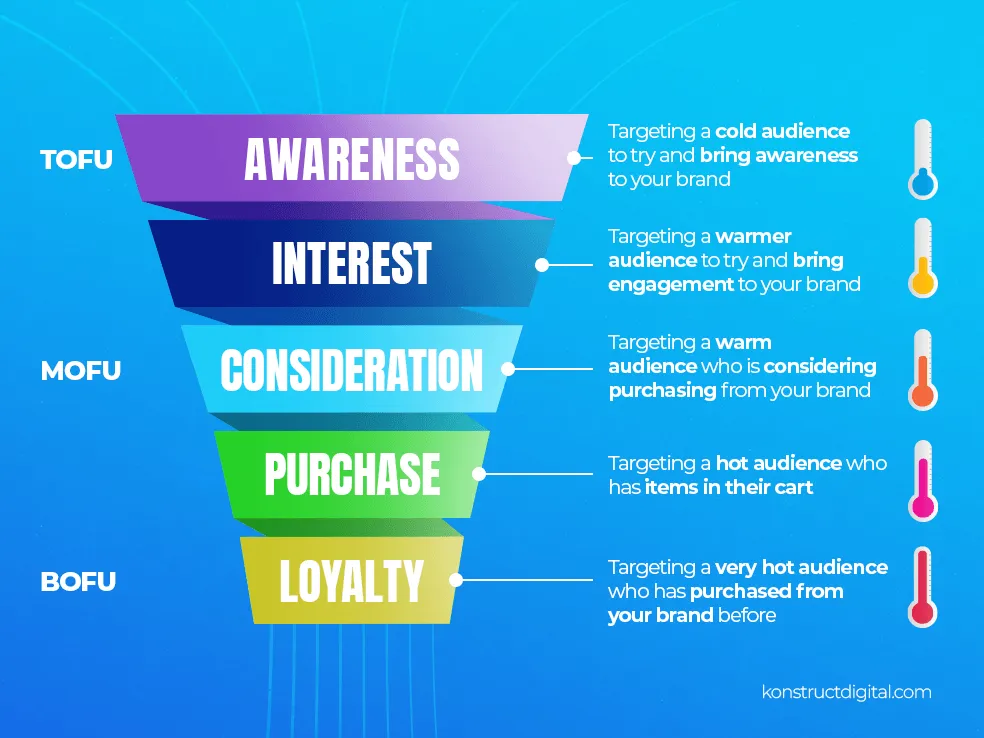 TOFU

AWARENESS

Targeting a cold audience to try and bring awareness to your brand

INTEREST

Targeting a warmer audience to try and bring engagement to your brand

MOFU

CONSIDERATION

Targeting a warm audience who is considering purchasing from your brand

PURCHASE

Targeting a hot audience who has items in their cart

BOFU

LOYALTY

Targeting a very hot audience who has purchased from your brand before

konstructdigital.com